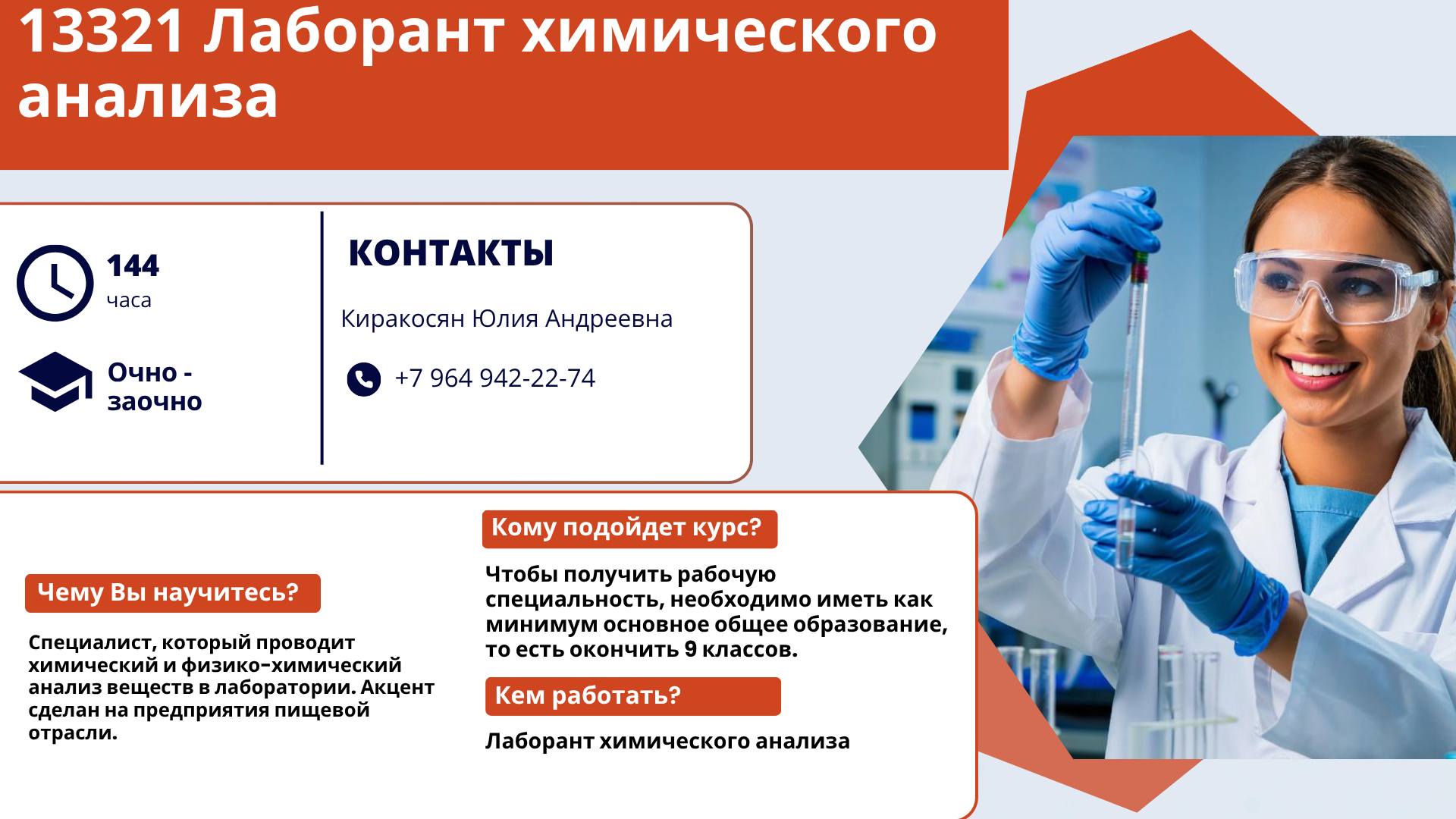 13321 Лаборант химического анализа

144
часа

Очно - заочно

КОНТАКТЫ

Киракосян Юлия Андреевна

+7 964 942-22-74

Чему Вы научитесь?

Специалист, который проводит химический и физико-химический анализ веществ в лаборатории. Акцент сделан на предприятия пищевой отрасли.

Кому подойдет курс?

Чтобы получить рабочую специальность, необходимо иметь как минимум основное общее образование, то есть окончить 9 классов.

Кем работать?

Лаборант химического анализа